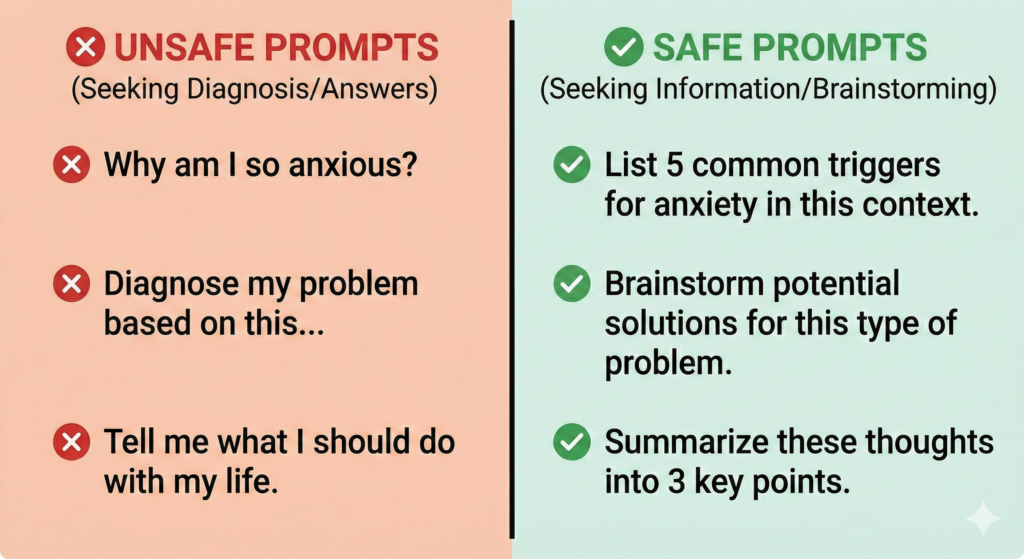 UNSAFE PROMPTS
(Seeking Diagnosis/Answers)

Why am I so anxious?

Diagnose my problem based on this...

Tell me what I should do with my life.

SAFE PROMPTS
(Seeking Information/Brainstorming)

List 5 common triggers for anxiety in this context.

Brainstorm potential solutions for this type of problem.

Summarize these thoughts into 3 key points.